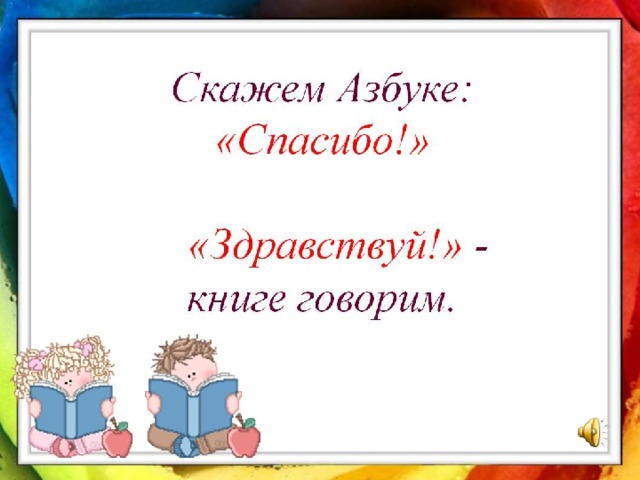 Скажем Азбуке:
«Спасибо!»

«Здравствуй!» -
книге говорим.